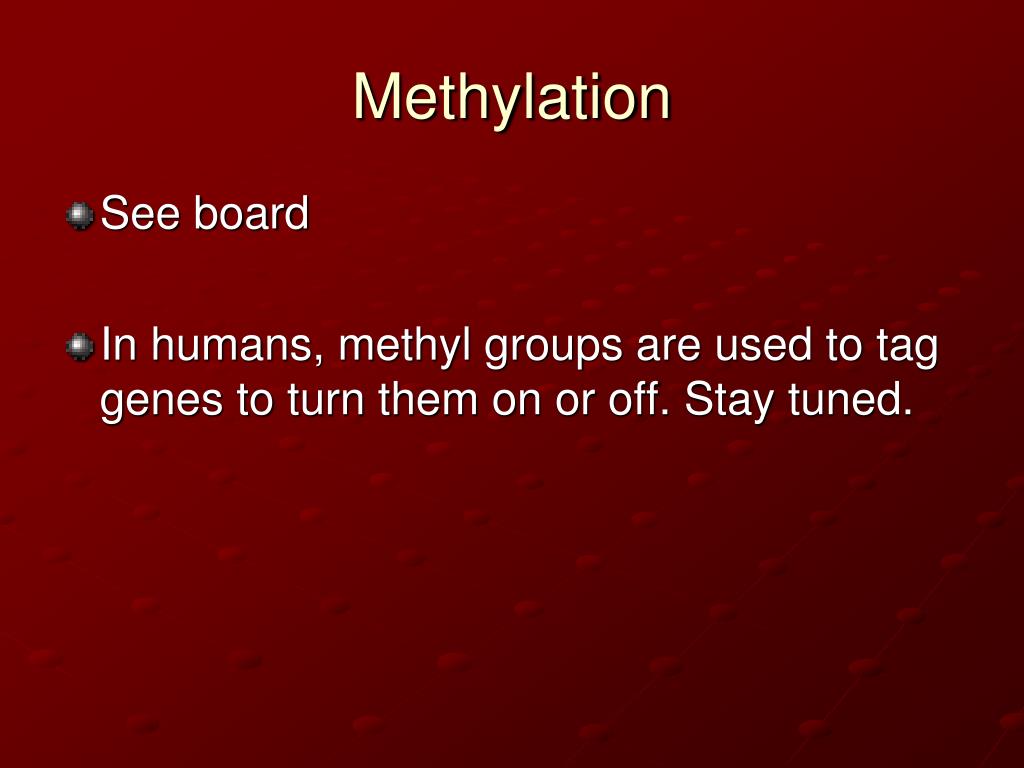 Methylation

See board

In humans, methyl groups are used to tag genes to turn them on or off. Stay tuned.